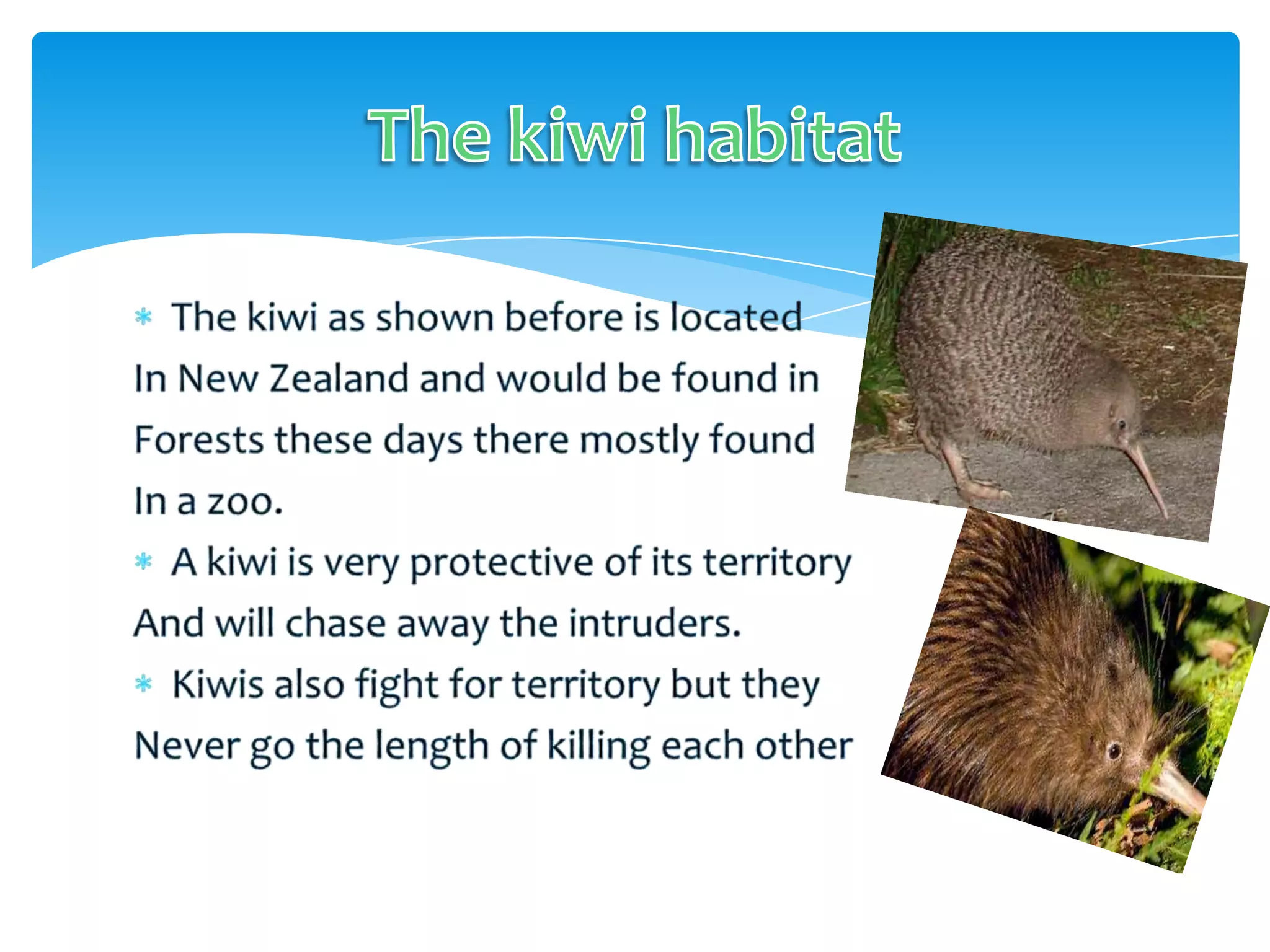 The kiwi habitat

* The kiwi as shown before is located In New Zealand and would be found in Forests these days there mostly found In a zoo.

* A kiwi is very protective of its territory And will chase away the intruders.

* Kiwis also fight for territory but they Never go the length of killing each other